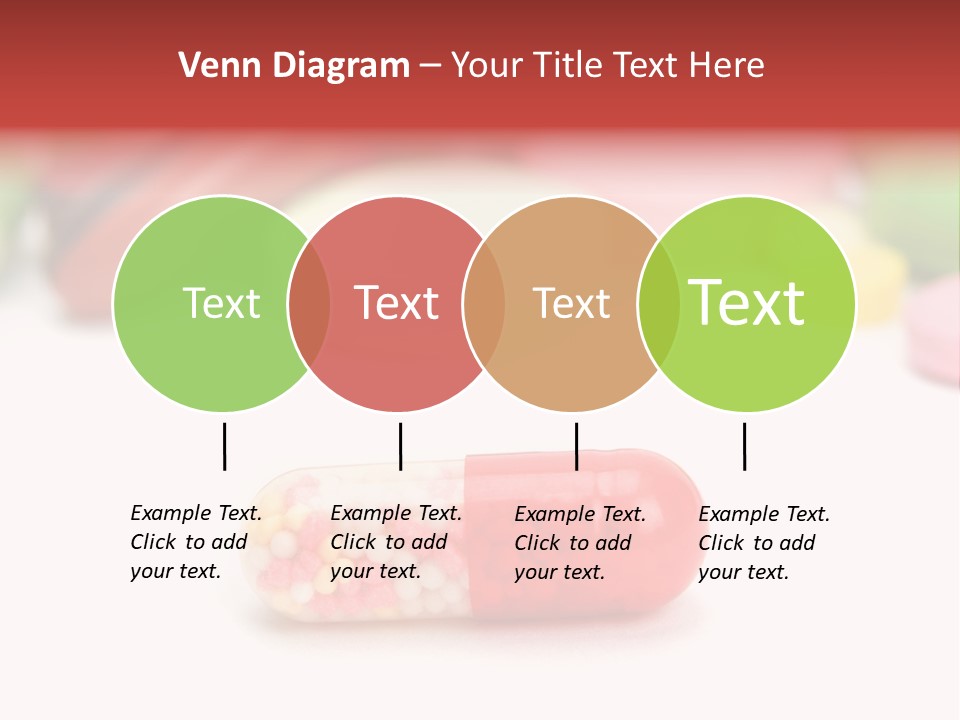 Venn Diagram – Your Title Text Here

Text

Text

Text

Text

Example Text. Click to add your text.

Example Text. Click to add your text.

Example Text. Click to add your text.

Example Text. Click to add your text.